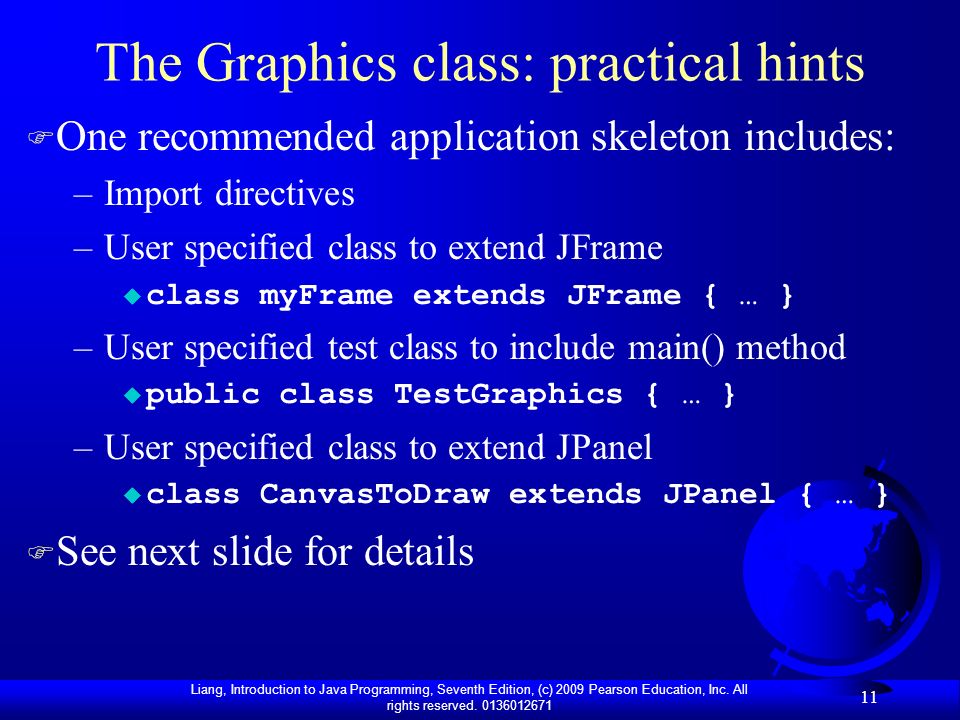 The Graphics class: practical hints

One recommended application skeleton includes:

– Import directives

– User specified class to extend JFrame

class myFrame extends JFrame { … }

– User specified test class to include main() method

public class TestGraphics { … }

– User specified class to extend JPanel

class CanvasToDraw extends JPanel { … }

See next slide for details

Liang, Introduction to Java Programming, Seventh Edition, (c) 2009 Pearson Education, Inc. All rights reserved. 0136012671

11